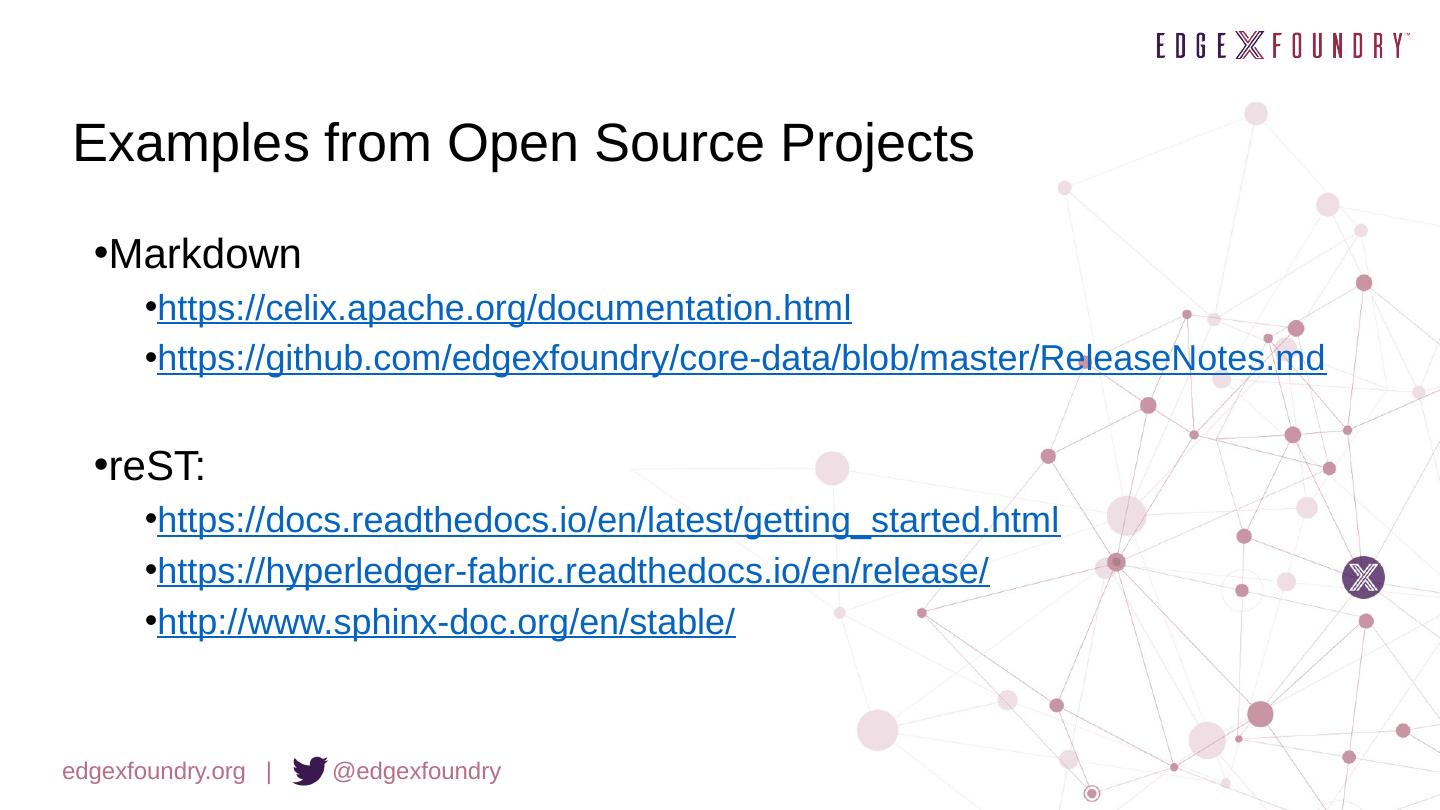 EDGE X FOUNDRY™

Examples from Open Source Projects

•Markdown

•https://celix.apache.org/documentation.html

•https://github.com/edgexfoundry/core-data/blob/master/ReleaseNotes.md

•reST:

•https://docs.readthedocs.io/en/latest/getting_started.html

•https://hyperledger-fabric.readthedocs.io/en/release/

•http://www.sphinx-doc.org/en/stable/

edgexfoundry.org | @edgexfoundry